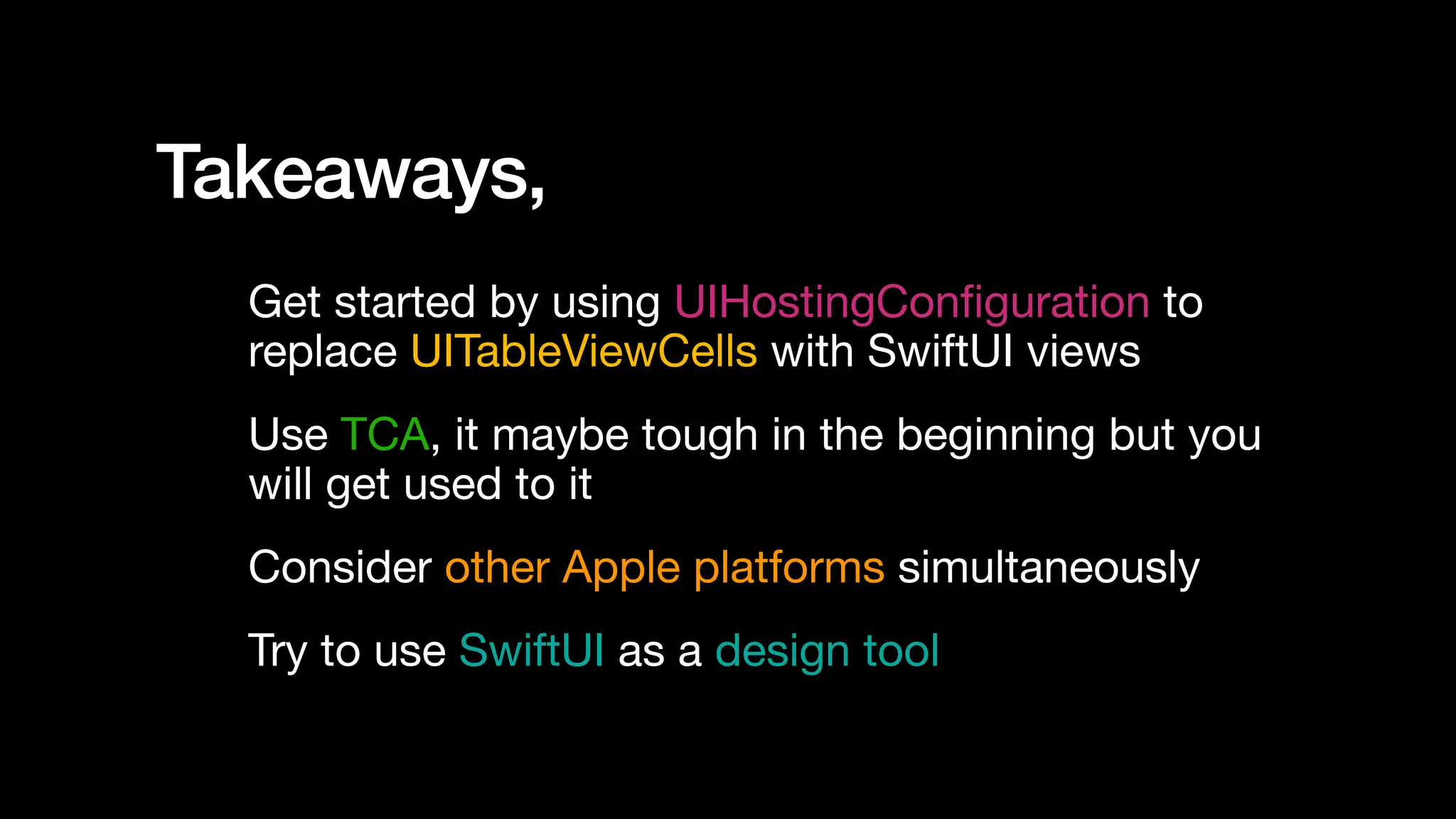 Takeaways,

Get started by using UIHostingConfiguration to replace UITableViewCells with SwiftUI views

Use TCA, it maybe tough in the beginning but you will get used to it

Consider other Apple platforms simultaneously

Try to use SwiftUI as a design tool